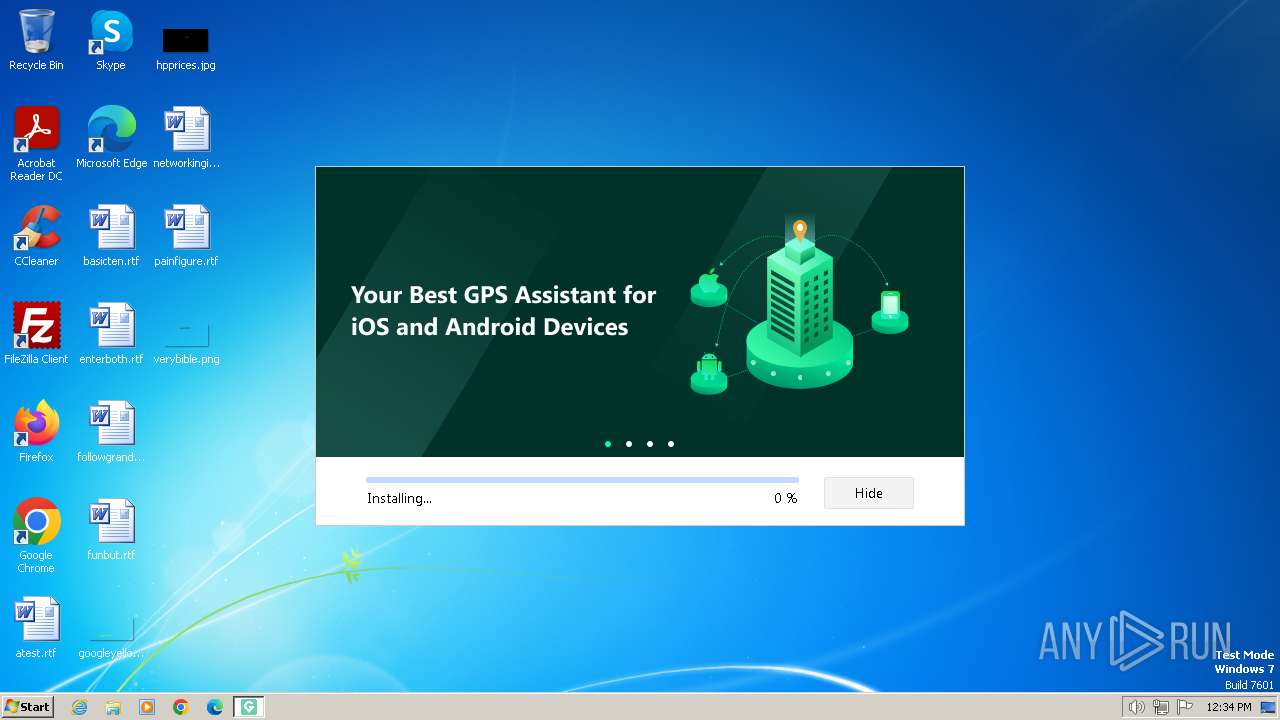 Recycle Bin
Skype
hpprices.jpg
Acrobat Reader DC
Microsoft Edge
networkingi...
CCleaner
basicten.rtf
painfigure.rtf
FileZilla Client
enterboth.rtf
verybible.png
Firefox
followgrand...
Google Chrome
funbut.rtf
atest.rtf
googleyello...

Your Best GPS Assistant for iOS and Android Devices

Installing...
0 %
Hide

ANY RUN
Test Mode
Windows 7
Build 7601

Start
12:34 PM